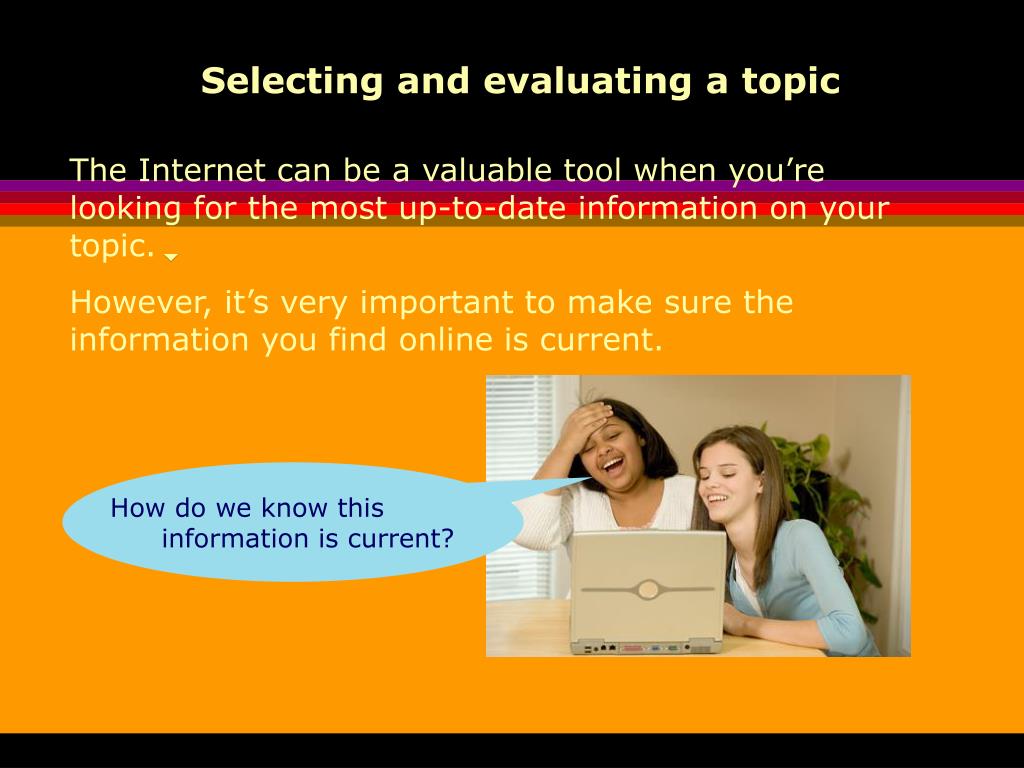 Selecting and evaluating a topic

The Internet can be a valuable tool when you’re looking for the most up-to-date information on your topic.

However, it’s very important to make sure the information you find online is current.

How do we know this information is current?